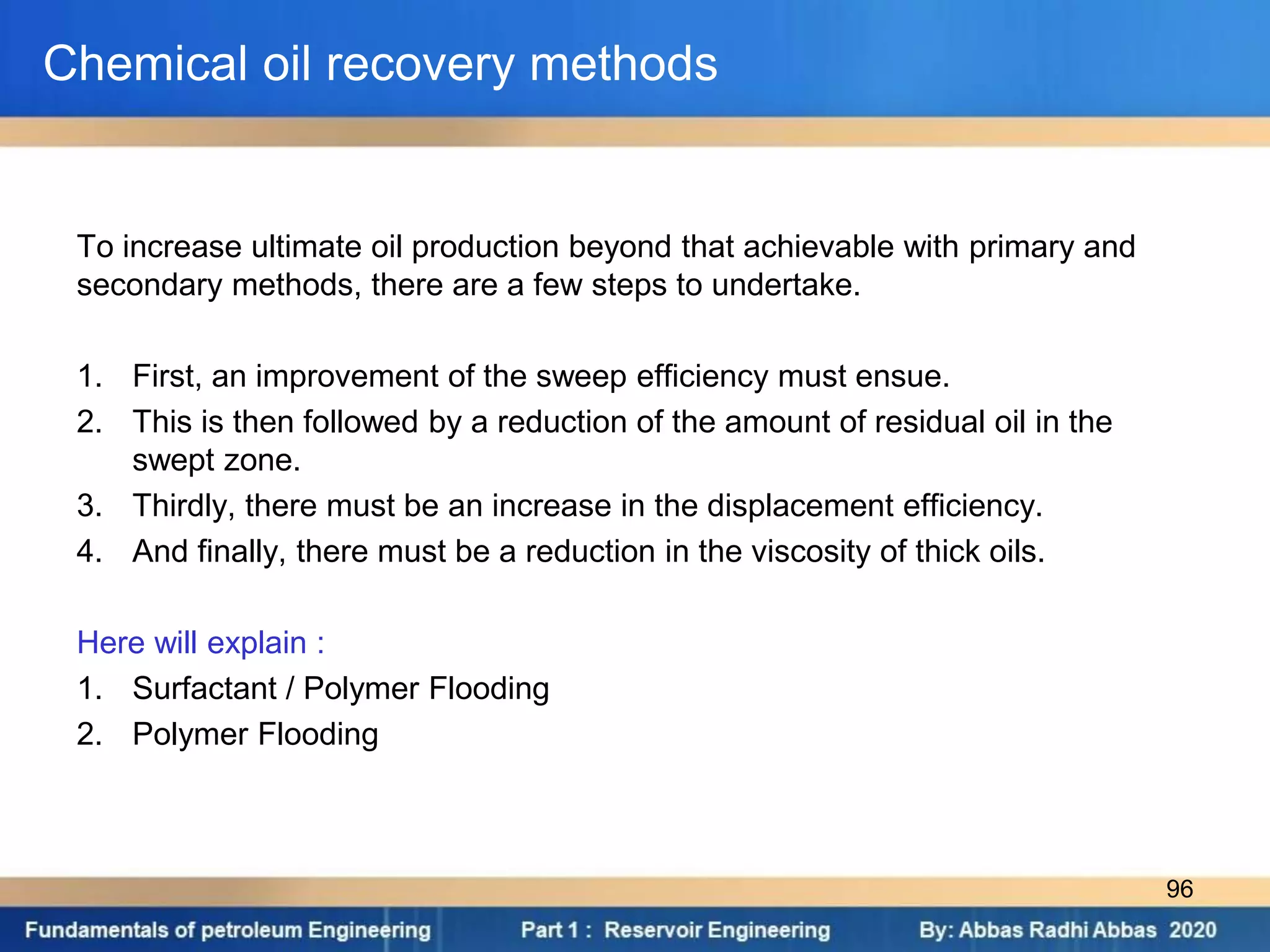 Chemical oil recovery methods

To increase ultimate oil production beyond that achievable with primary and secondary methods, there are a few steps to undertake.

1. First, an improvement of the sweep efficiency must ensue.
2. This is then followed by a reduction of the amount of residual oil in the swept zone.
3. Thirdly, there must be an increase in the displacement efficiency.
4. And finally, there must be a reduction in the viscosity of thick oils.

Here will explain :
1. Surfactant / Polymer Flooding
2. Polymer Flooding

96

Fundamentals of petroleum Engineering Part 1 : Reservoir Engineering By: Abbas Radhi Abbas 2020